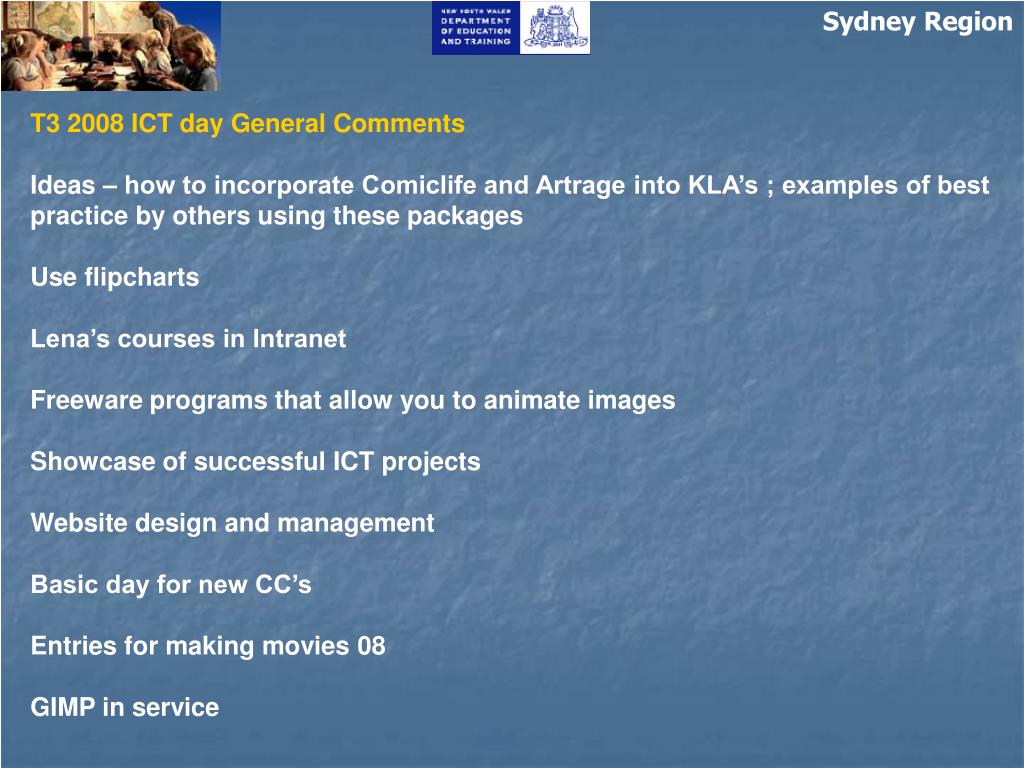 NEW SOUTH WALES
DEPARTMENT OF EDUCATION AND TRAINING

Sydney Region

T3 2008 ICT day General Comments

Ideas – how to incorporate Comiclife and Artrage into KLA's ; examples of best practice by others using these packages

Use flipcharts

Lena's courses in Intranet

Freeware programs that allow you to animate images

Showcase of successful ICT projects

Website design and management

Basic day for new CC's

Entries for making movies 08

GIMP in service